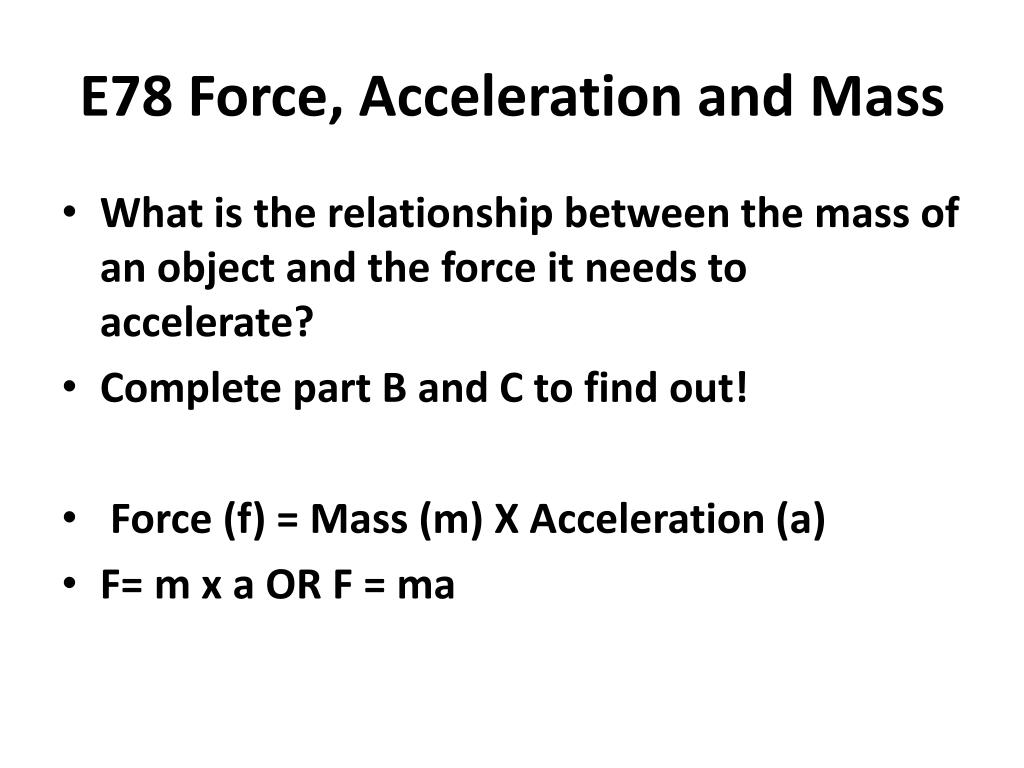 E78 Force, Acceleration and Mass

• What is the relationship between the mass of an object and the force it needs to accelerate?
• Complete part B and C to find out!

• Force (f) = Mass (m) X Acceleration (a)
• F= m x a OR F = ma